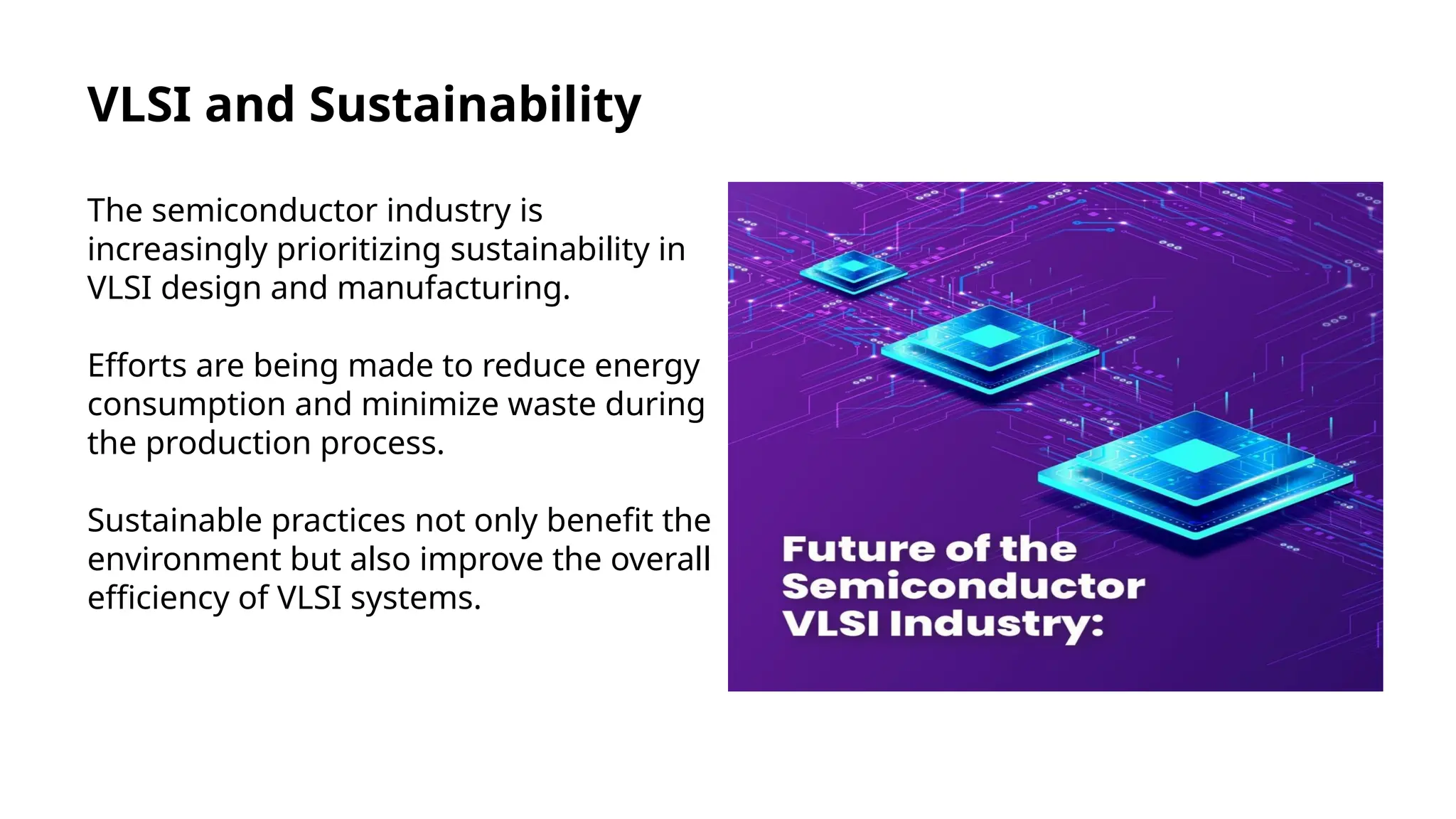 VLSI and Sustainability

The semiconductor industry is increasingly prioritizing sustainability in VLSI design and manufacturing.

Efforts are being made to reduce energy consumption and minimize waste during the production process.

Sustainable practices not only benefit the environment but also improve the overall efficiency of VLSI systems.

Future of the Semiconductor VLSI Industry: